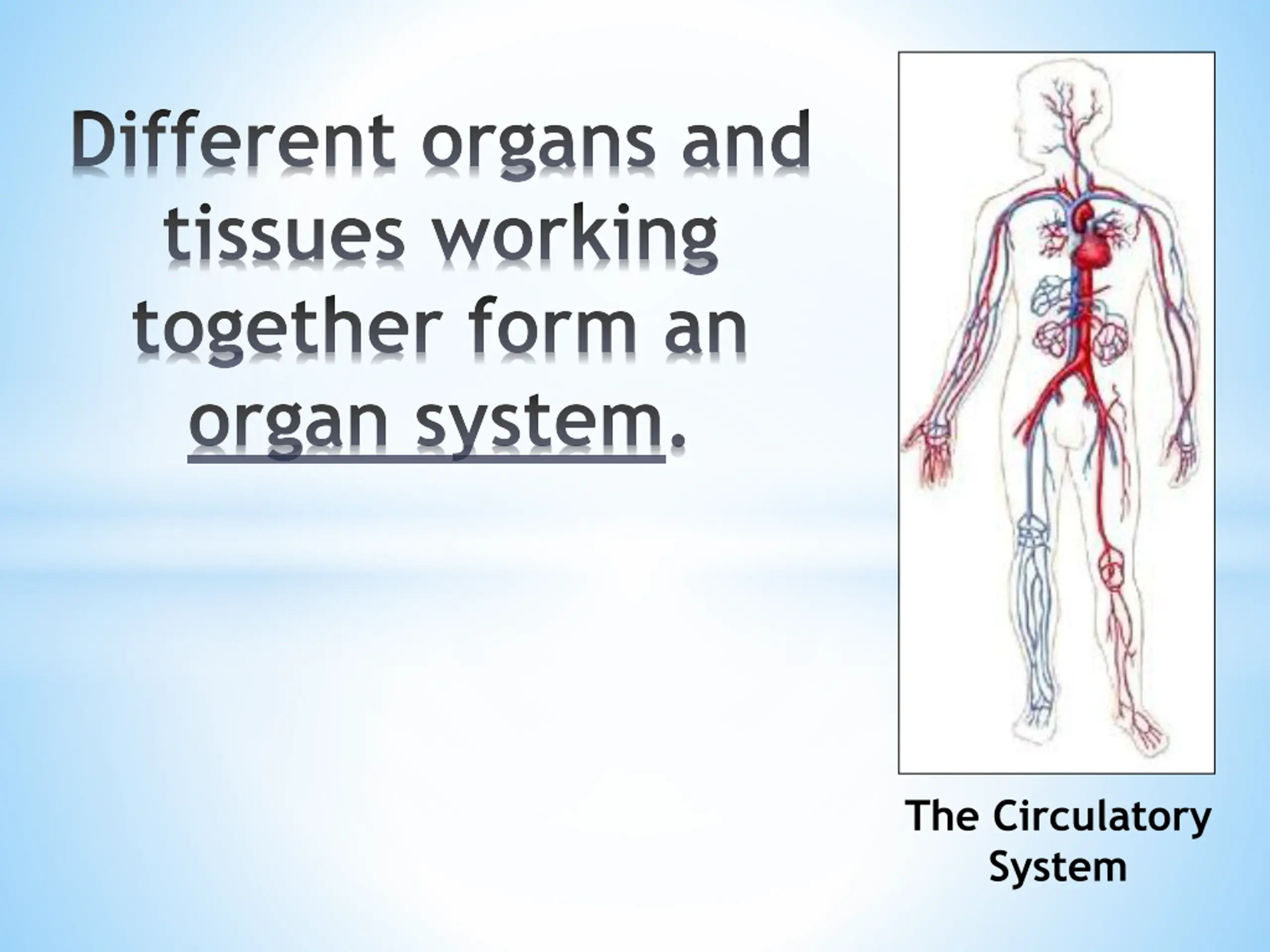 Different organs and tissues working together form an organ system.

The Circulatory System